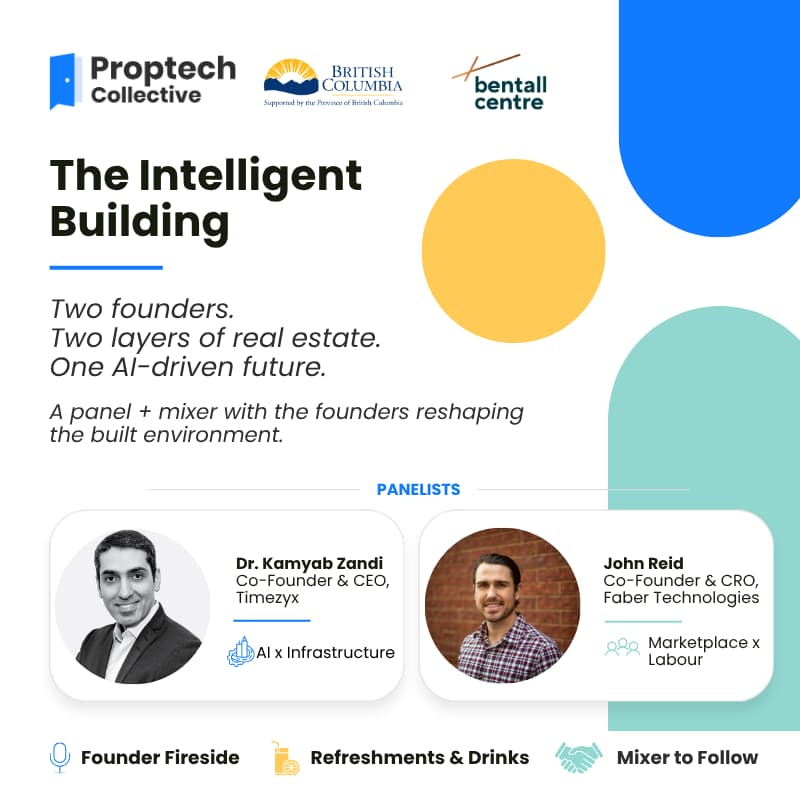 Proptech Collective

BRITISH COLUMBIA
Supported by the Province of British Columbia

bentall centre

The Intelligent Building

Two founders.
Two layers of real estate.
One AI-driven future.

A panel + mixer with the founders reshaping the built environment.

PANELISTS

Dr. Kamyab Zandi
Co-Founder & CEO, Timezyx

AI x Infrastructure

John Reid
Co-Founder & CRO, Faber Technologies

Marketplace x Labour

Founder Fireside

Refreshments & Drinks

Mixer to Follow